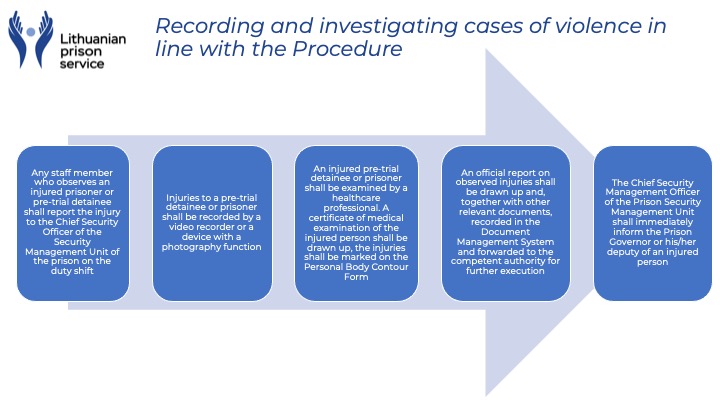 Lithuanian prison service

Recording and investigating cases of violence in line with the Procedure

Any staff member who observes an injured prisoner or pre-trial detainee shall report the injury to the Chief Security Officer of the Security Management Unit of the prison on the duty shift

Injuries to a pre-trial detainee or prisoner shall be recorded by a video recorder or a device with a photography function

An injured pre-trial detainee or prisoner shall be examined by a healthcare professional. A certificate of medical examination of the injured person shall be drawn up, the injuries shall be marked on the Personal Body Contour Form

An official report on observed injuries shall be drawn up and, together with other relevant documents, recorded in the Document Management System and forwarded to the competent authority for further execution

The Chief Security Management Officer of the Prison Security Management Unit shall immediately inform the Prison Governor or his/her deputy of an injured person